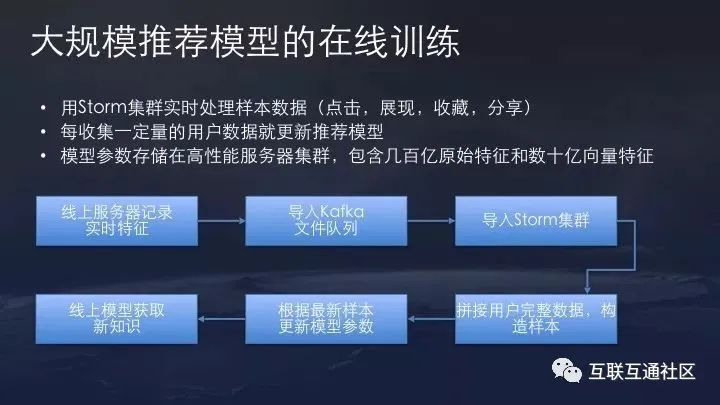 大规模推荐模型的在线训练

• 用Storm集群实时处理样本数据（点击，展现，收藏，分享）
• 每收集一定量的用户数据就更新推荐模型
• 模型参数存储在高性能服务器集群，包含几百亿原始特征和数十亿向量特征

线上服务器记录实时特征

导入Kafka文件队列

导入Storm集群

拼接用户完整数据，构造样本

根据最新样本更新模型参数

线上模型获取新知识

互联互通社区